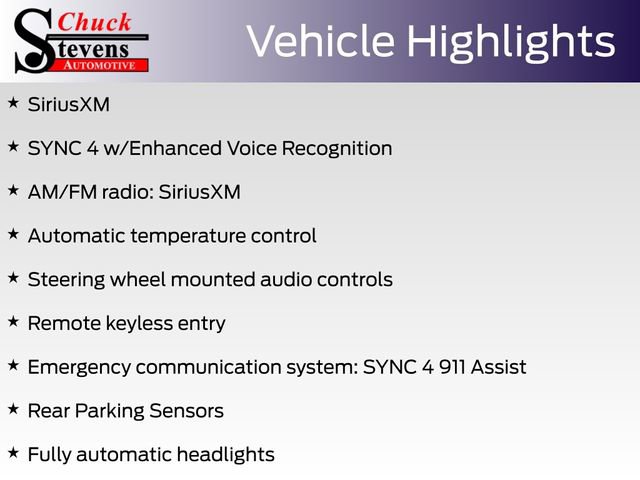 Chuck
Stevens
AUTOMOTIVE

Vehicle Highlights

★ SiriusXM

★ SYNC 4 w/Enhanced Voice Recognition

★ AM/FM radio: SiriusXM

★ Automatic temperature control

★ Steering wheel mounted audio controls

★ Remote keyless entry

★ Emergency communication system: SYNC 4 911 Assist

★ Rear Parking Sensors

★ Fully automatic headlights